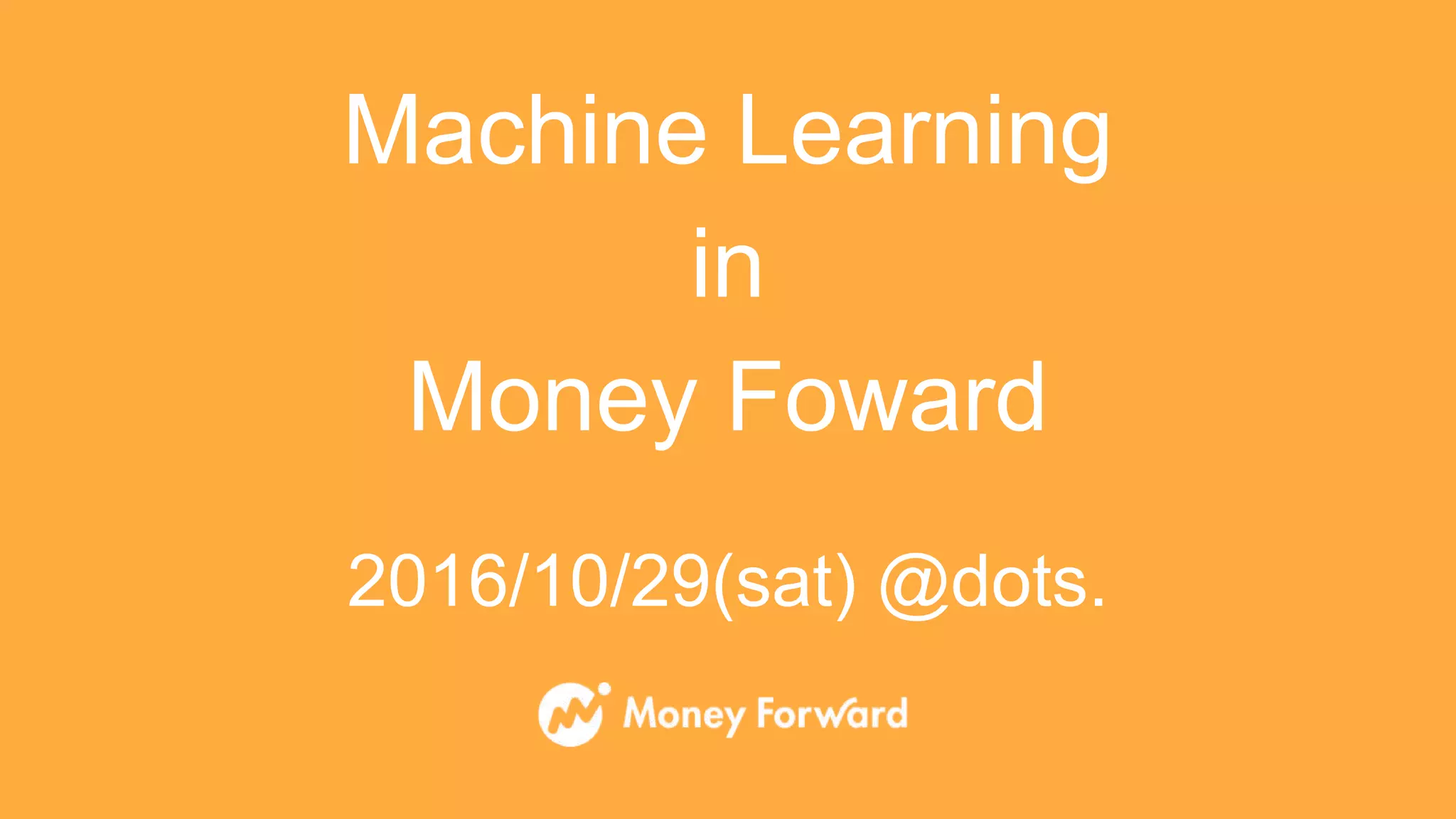 Machine Learning
in
Money Foward

2016/10/29(sat) @dots.

Money Forward